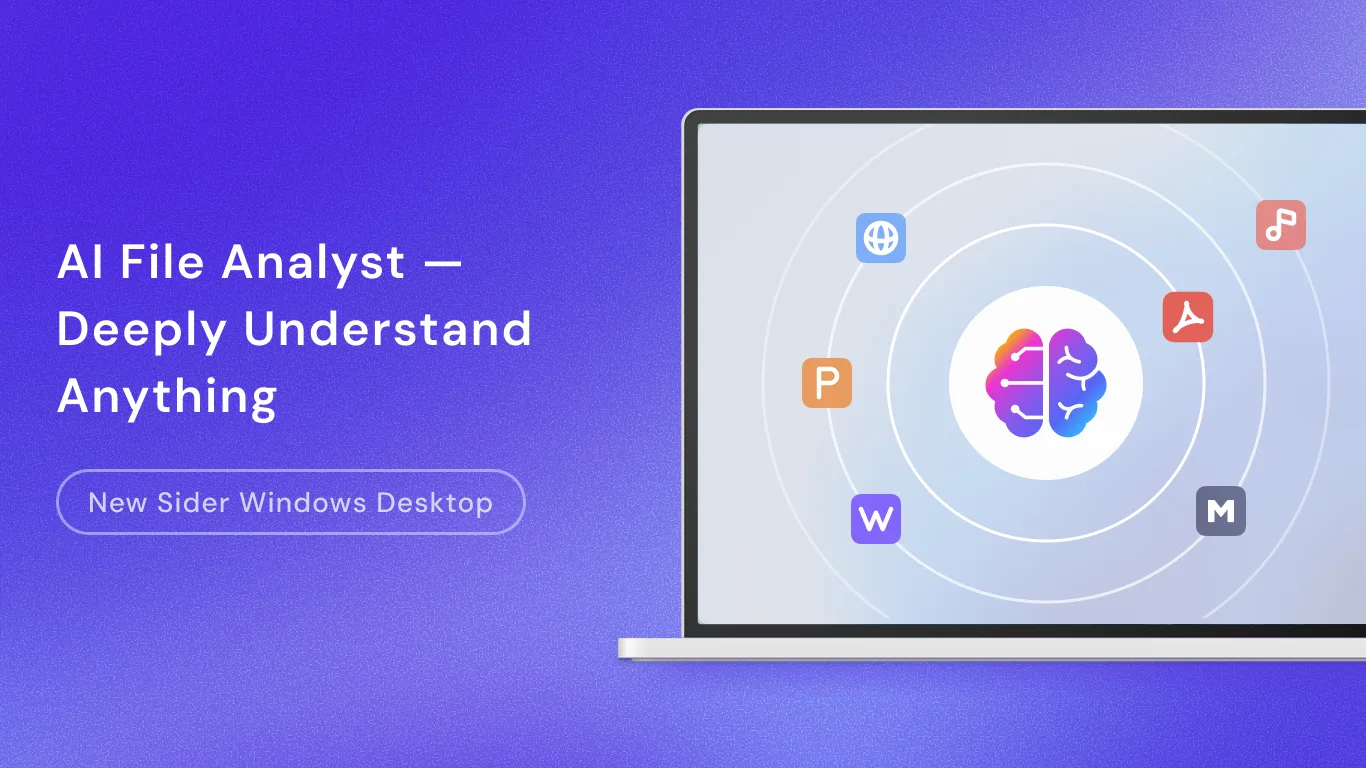 AI File Analyst — Deeply Understand Anything

New Sider Windows Desktop

P

W

M